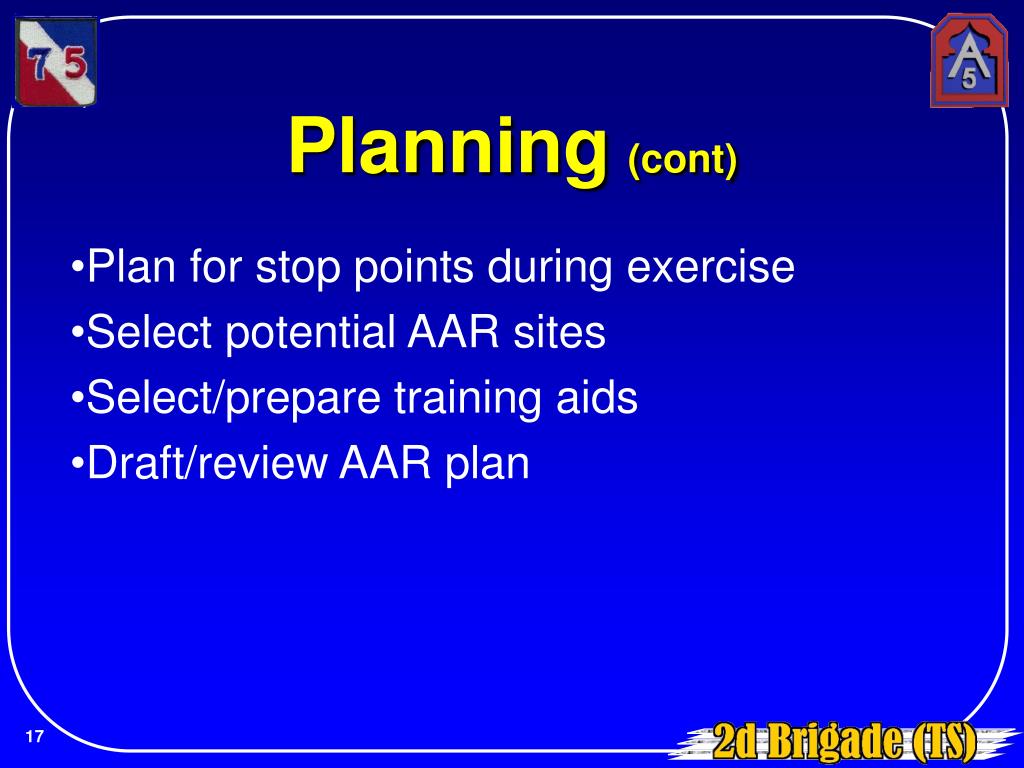 7 5

A 5

Planning (cont)

•Plan for stop points during exercise
•Select potential AAR sites
•Select/prepare training aids
•Draft/review AAR plan

17

2d Brigade (TS)